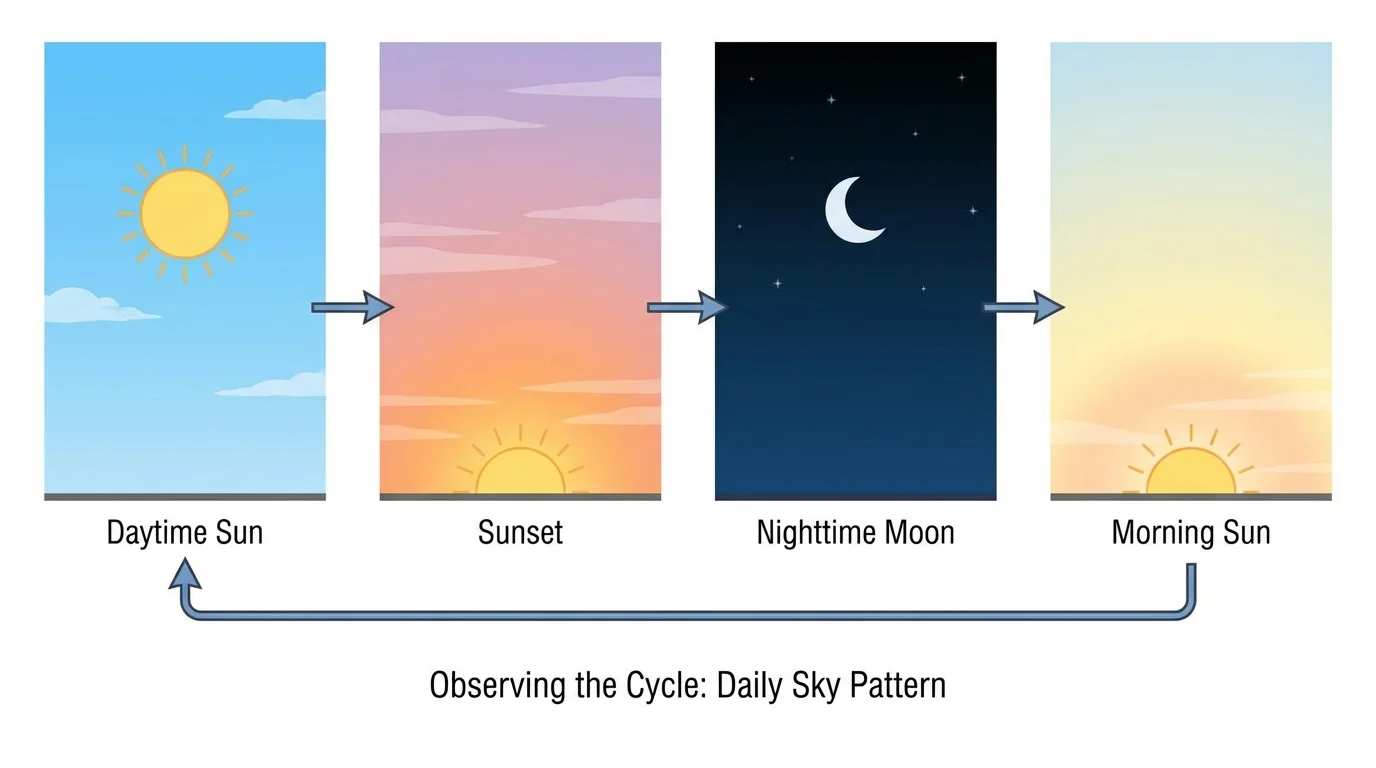 Daytime Sun

Sunset

Nighttime Moon

Morning Sun

Observing the Cycle: Daily Sky Pattern